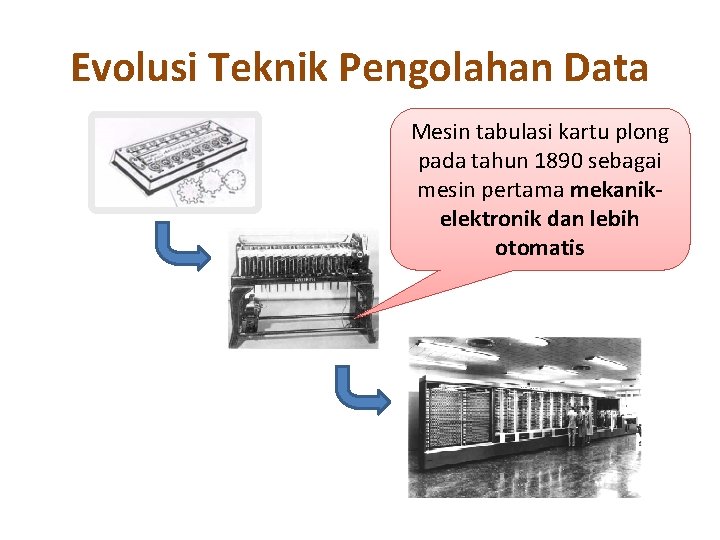 Evolusi Teknik Pengolahan Data

Mesin tabulasi kartu plong pada tahun 1890 sebagai mesin pertama mekanik-elektronik dan lebih otomatis